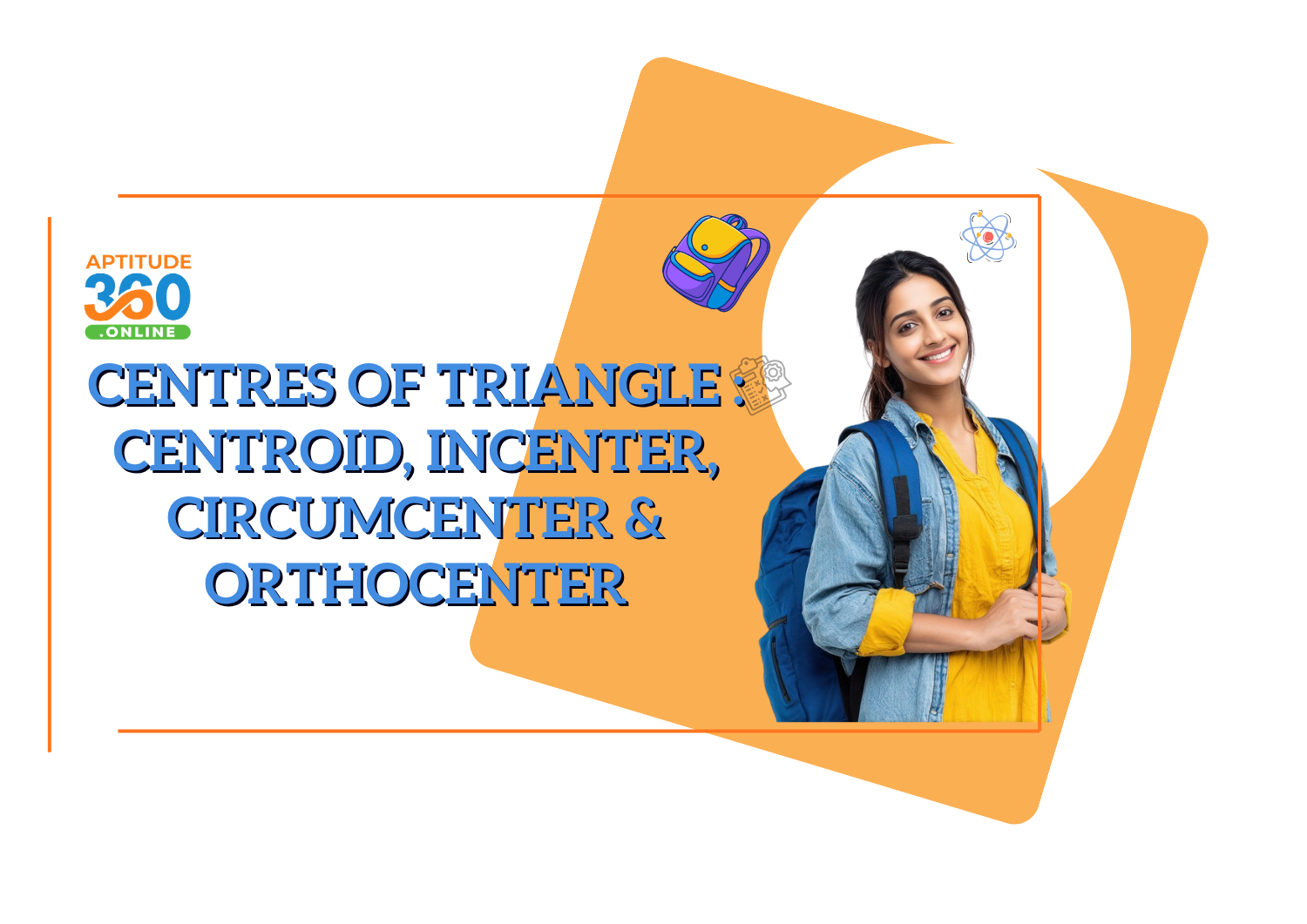 APTITUDE
360
.ONLINE

CENTRES OF TRIANGLE : CENTROID, INCENTER, CIRCUMCENTER & ORTHOCENTER